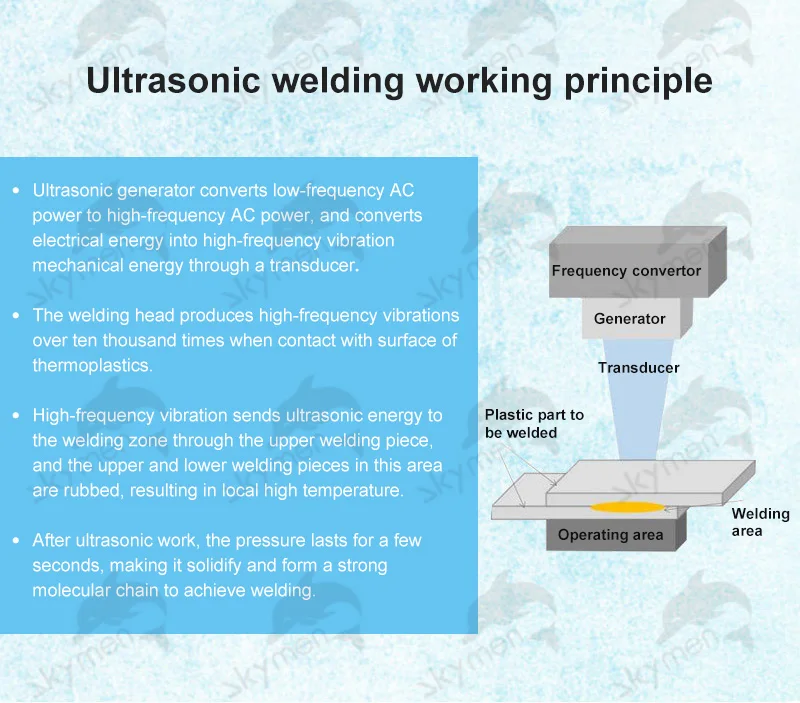 Ultrasonic welding working principle

• Ultrasonic generator converts low-frequency AC power to high-frequency AC power, and converts electrical energy into high-frequency vibration mechanical energy through a transducer.

• The welding head produces high-frequency vibrations over ten thousand times when contact with surface of thermoplastics.

• High-frequency vibration sends ultrasonic energy to the welding zone through the upper welding piece, and the upper and lower welding pieces in this area are rubbed, resulting in local high temperature.

• After ultrasonic work, the pressure lasts for a few seconds, making it solidify and form a strong molecular chain to achieve welding.

Frequency convertor

Generator

Transducer

Plastic part to be welded

Welding area

Operating area

skymen